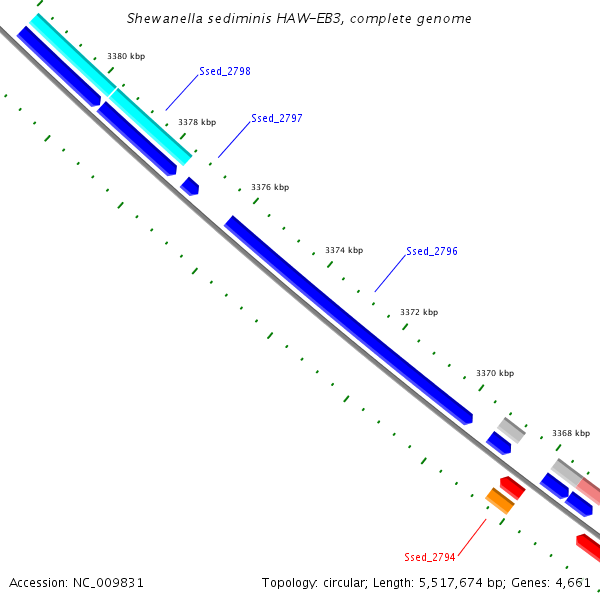 Shewanella sediminis HAW-EB3, complete genome

3380 kbp
Ssed_2798
3378 kbp
Ssed_2797
3376 kbp
3374 kbp
Ssed_2796
3372 kbp
3370 kbp
3368 kbp
Ssed_2794

Accession: NC_009831

Topology: circular; Length: 5,517,674 bp; Genes: 4,661